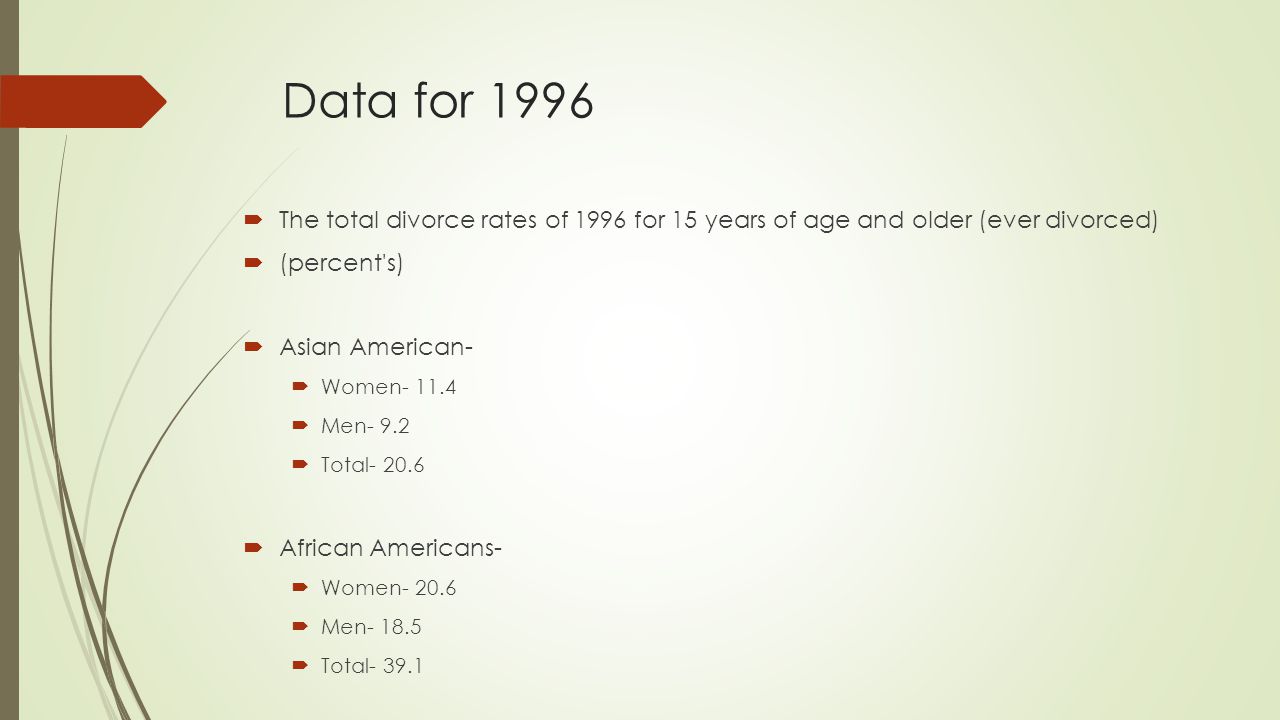 Data for 1996

The total divorce rates of 1996 for 15 years of age and older (ever divorced)

(percent's)

Asian American-

Women- 11.4

Men- 9.2

Total- 20.6

African Americans-

Women- 20.6

Men- 18.5

Total- 39.1